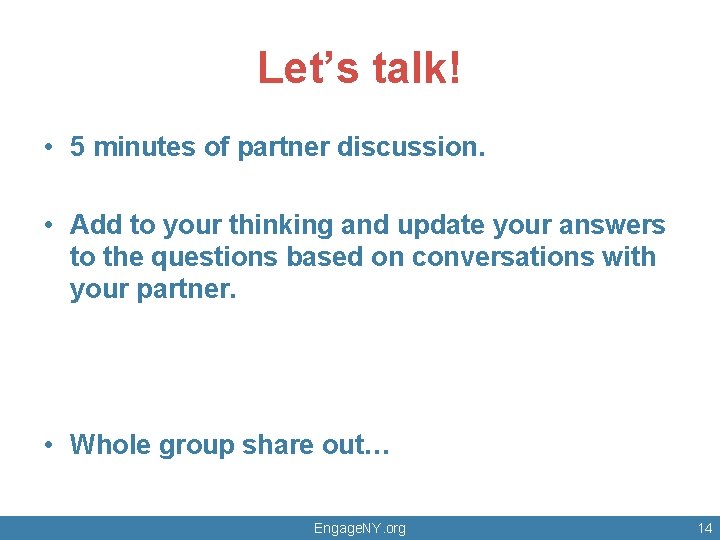 Let’s talk!

• 5 minutes of partner discussion.

• Add to your thinking and update your answers to the questions based on conversations with your partner.

• Whole group share out…

EngageNY.org

14